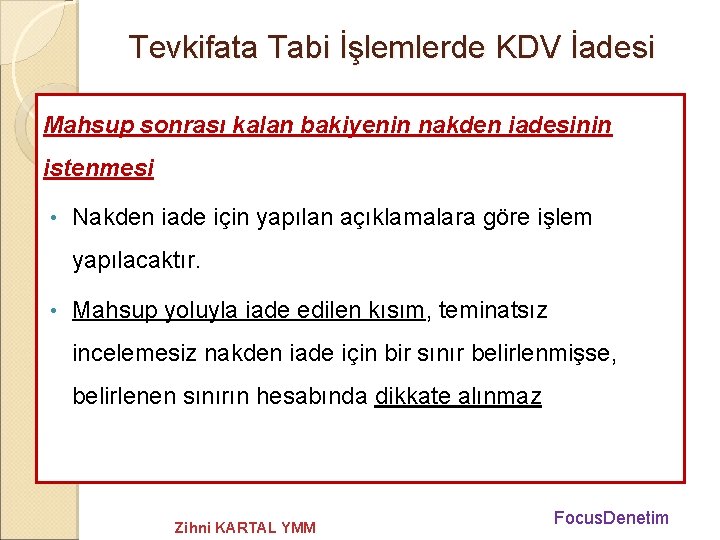 Tevkifata Tabi İşlemlerde KDV İadesi

Mahsup sonrası kalan bakiyenin nakden iadesinin istenmesi

• Nakden iade için yapılan açıklamalara göre işlem yapılacaktır.

• Mahsup yoluyla iade edilen kısım, teminatsız incelemesiz nakden iade için bir sınır belirlenmişse, belirlenen sınırın hesabında dikkate alınmaz

Zihni KARTAL YMM

FocusDenetim